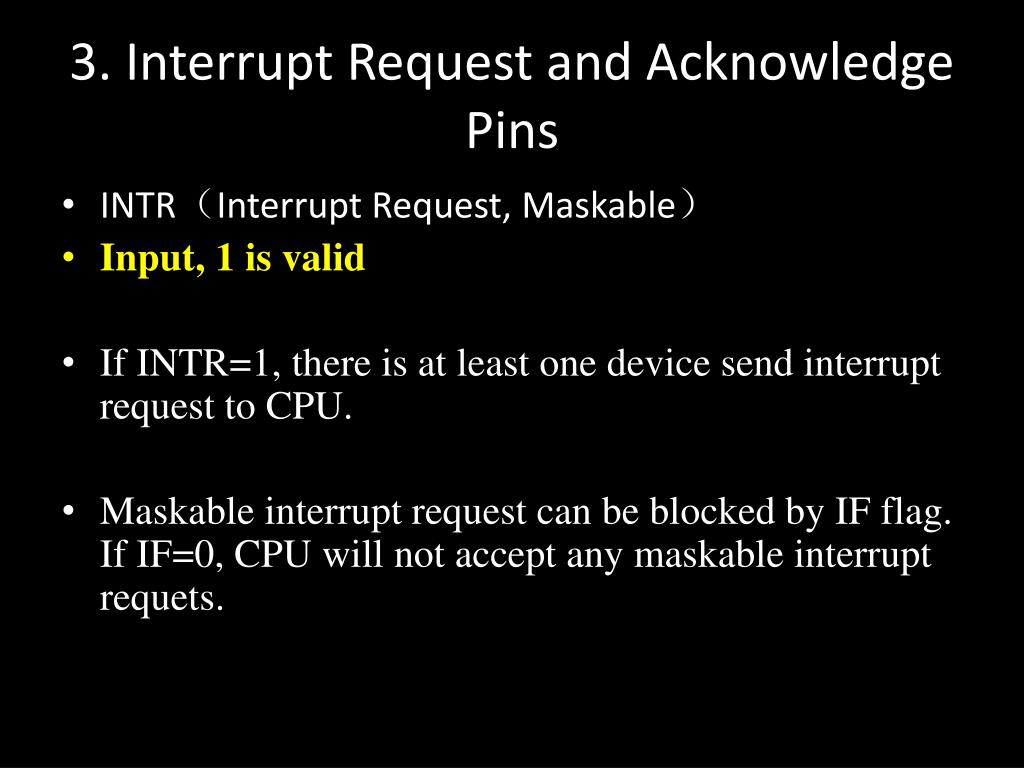 3. Interrupt Request and Acknowledge Pins

• INTR（Interrupt Request, Maskable）
• Input, 1 is valid

• If INTR=1, there is at least one device send interrupt request to CPU.

• Maskable interrupt request can be blocked by IF flag. If IF=0, CPU will not accept any maskable interrupt requets.